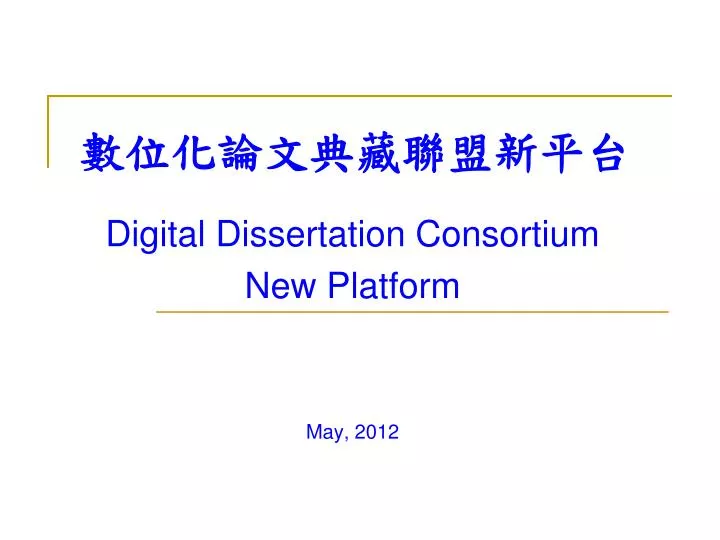 數位化論文典藏聯盟新平台

Digital Dissertation Consortium New Platform

May, 2012